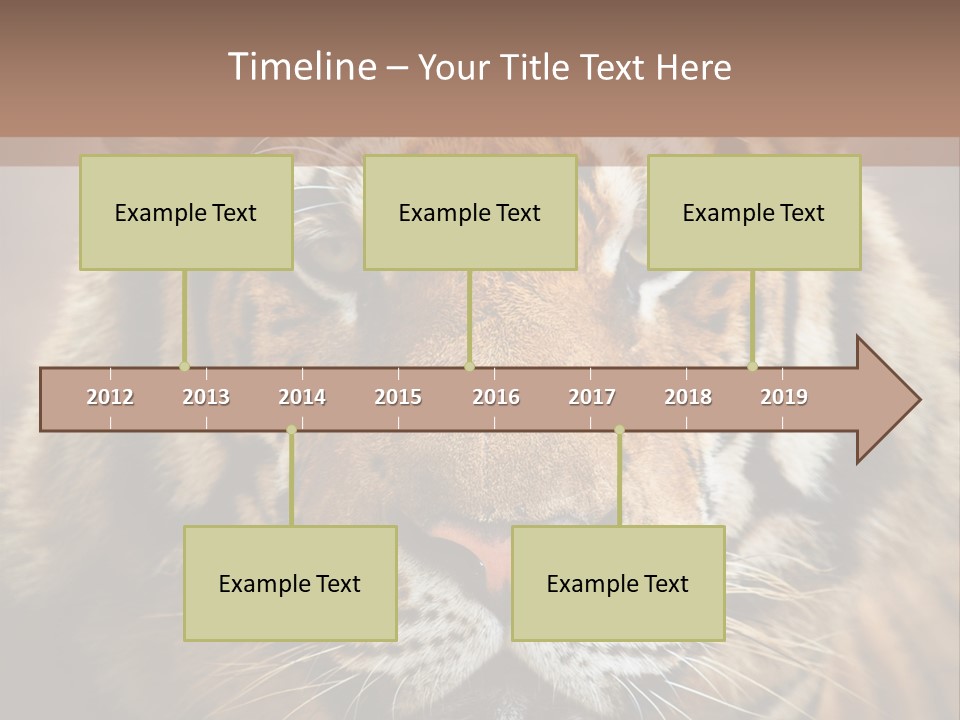 Timeline – Your Title Text Here

Example Text

Example Text

Example Text

2012 2013 2014 2015 2016 2017 2018 2019

Example Text

Example Text